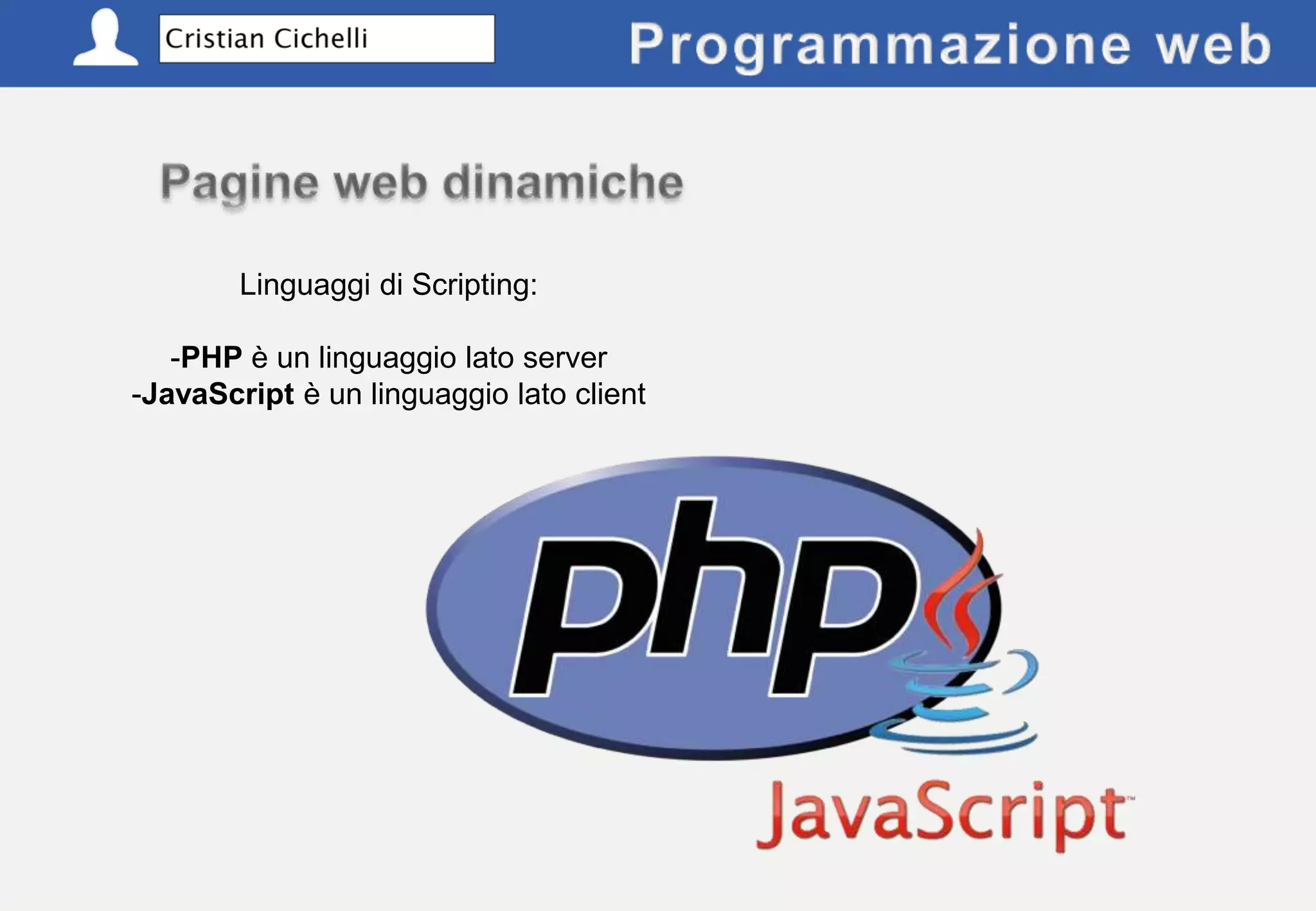 Cristian Cichelli

Programmazione web

Pagine web dinamiche

Linguaggi di Scripting:

-PHP è un linguaggio lato server
-JavaScript è un linguaggio lato client

php

JavaScript™